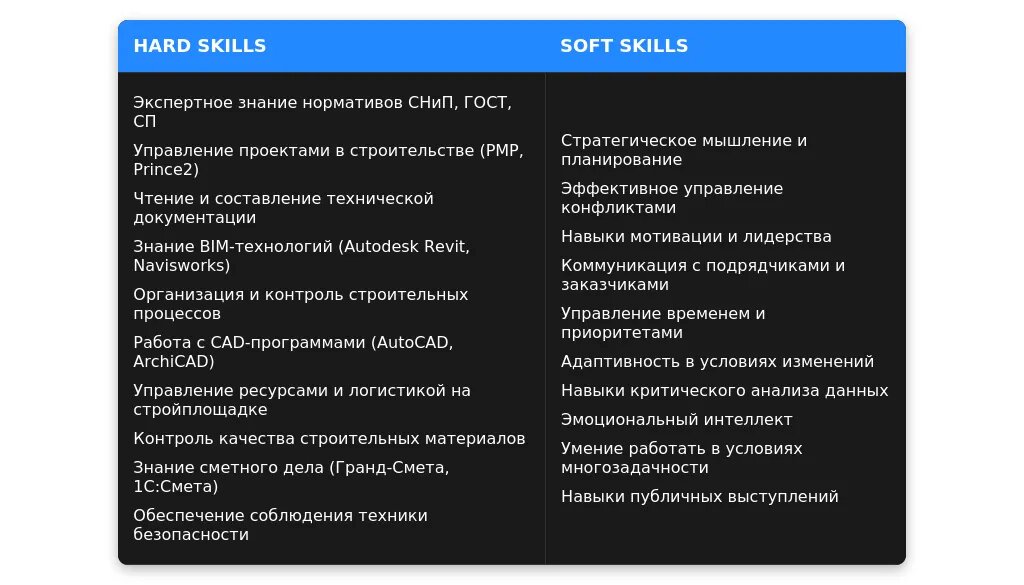 | HARD SKILLS | SOFT SKILLS |
|---|---|
| Экспертное знание нормативов СНиП, ГОСТ, СП | Стратегическое мышление и планирование |
| Управление проектами в строительстве (PMP, Prince2) | Эффективное управление конфликтами |
| Чтение и составление технической документации | Навыки мотивации и лидерства |
| Знание BIM-технологий (Autodesk Revit, Navisworks) | Коммуникация с подрядчиками и заказчиками |
| Организация и контроль строительных процессов | Управление временем и приоритетами |
| Работа с CAD-программами (AutoCAD, ArchiCAD) | Адаптивность в условиях изменений |
| Управление ресурсами и логистикой на стройплощадке | Навыки критического анализа данных |
| Контроль качества строительных материалов | Эмоциональный интеллект |
| Знание сметного дела (Гранд-Смета, 1С:Смета) | Умение работать в условиях многозадачности |
| Обеспечение соблюдения техники безопасности | Навыки публичных выступлений |